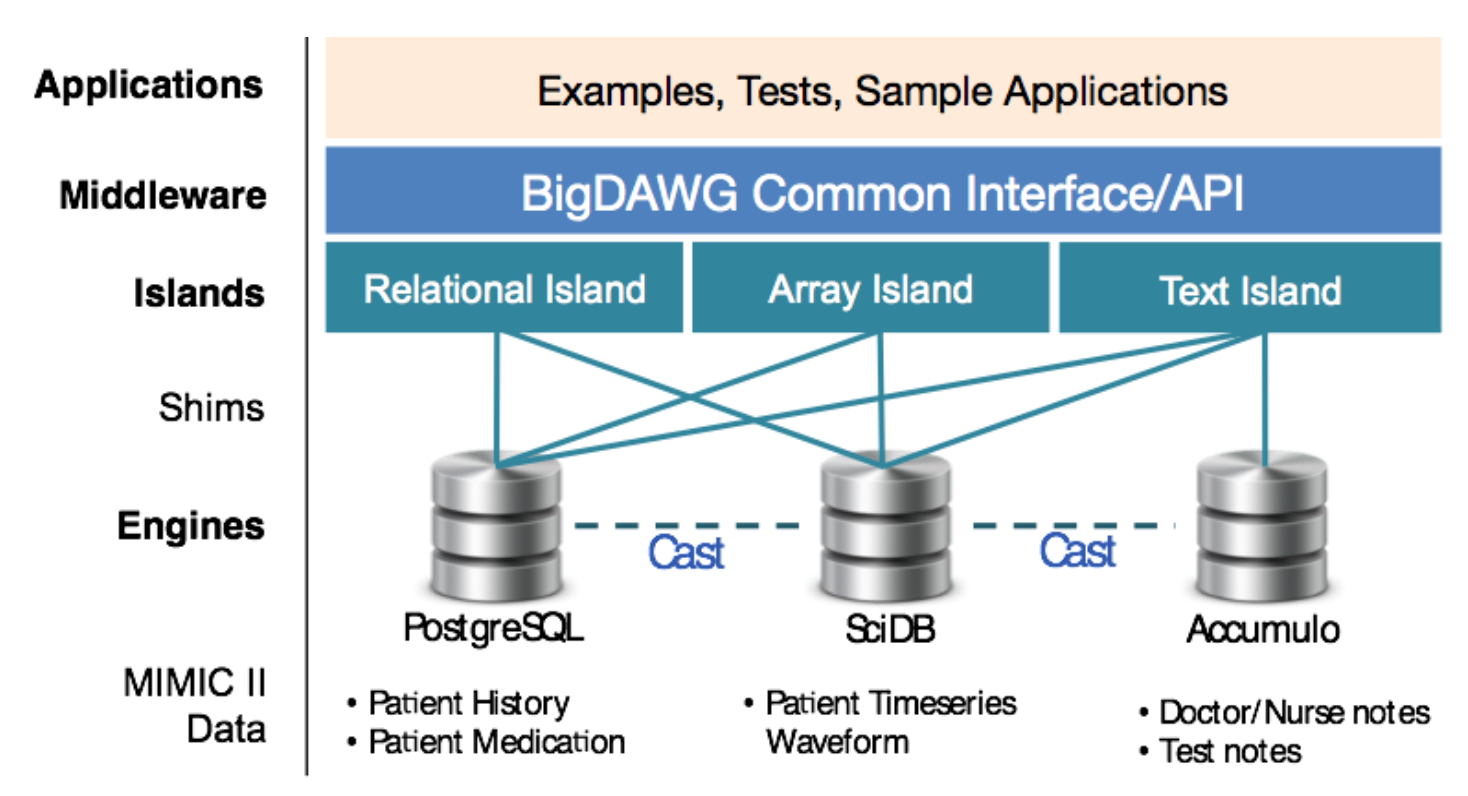 Applications

Middleware

Islands

Shims

Engines

MIMIC II Data

Examples, Tests, Sample Applications

BigDAWG Common Interface/API

Relational Island

Array Island

Text Island

Cast

Cast

PostgreSQL

SciDB

Accumulo

• Patient History
• Patient Medication

• Patient Timeseries Waveform

• Doctor/Nurse notes
• Test notes